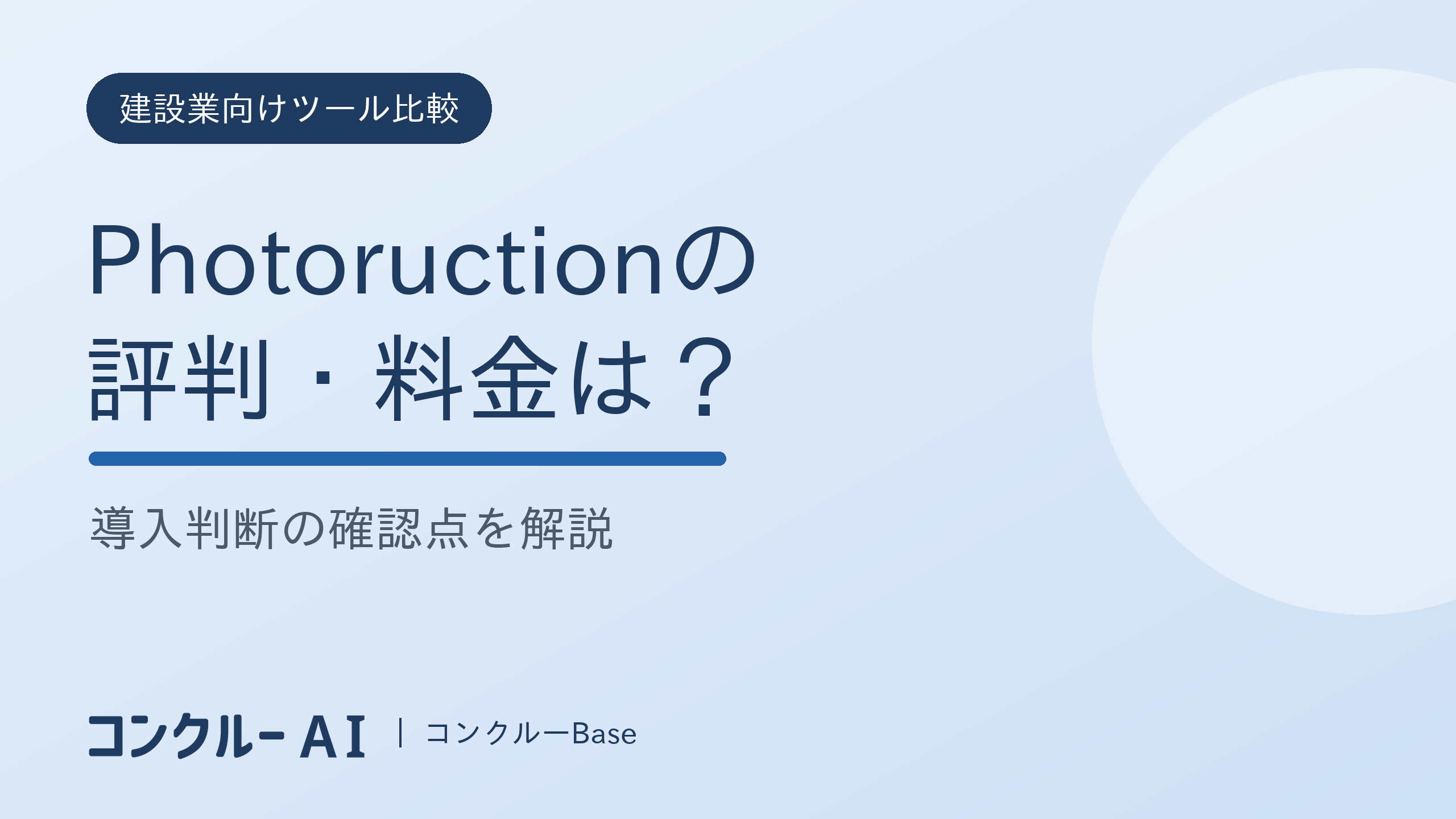 建設業向けツール比較

Photoructionの評判・料金は？

導入判断の確認点を解説

コンクルー AI | コンクルーBase